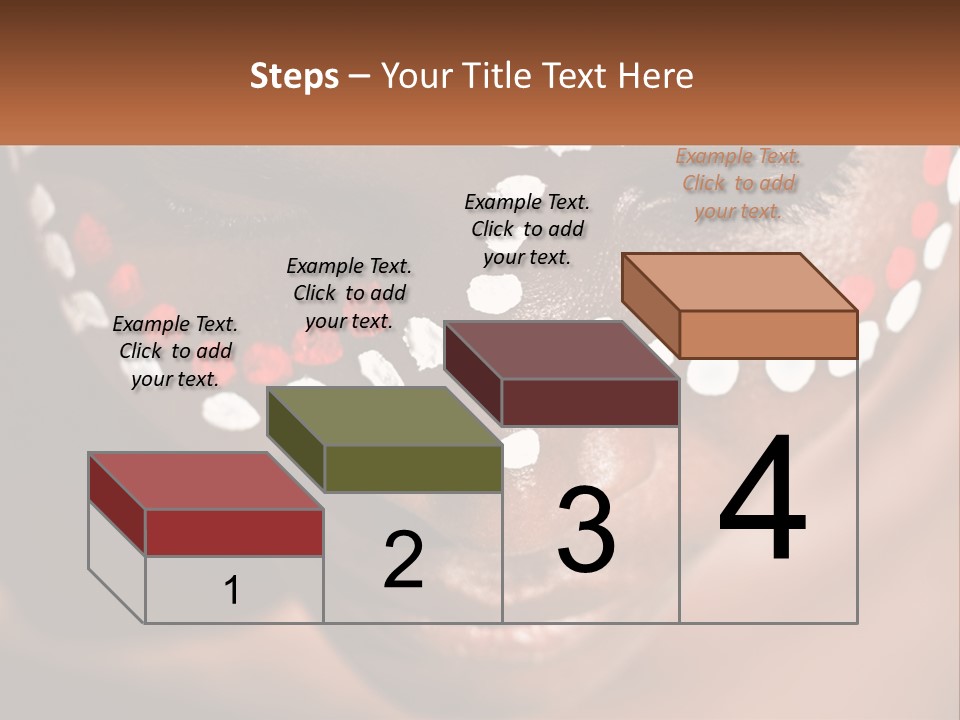 Steps – Your Title Text Here

Example Text. Click to add your text.

Example Text. Click to add your text.

Example Text. Click to add your text.

Example Text. Click to add your text.

1

2

3

4